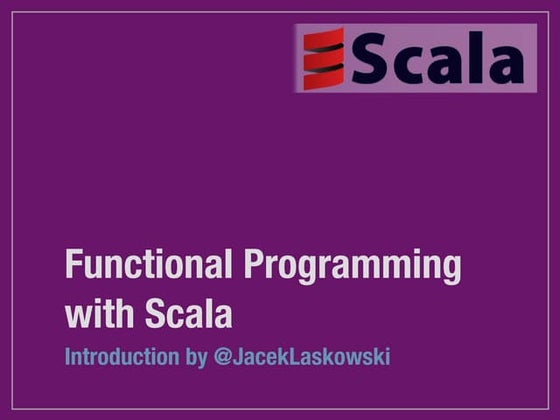 Scala

Functional Programming with Scala

Introduction by @JacekLaskowski